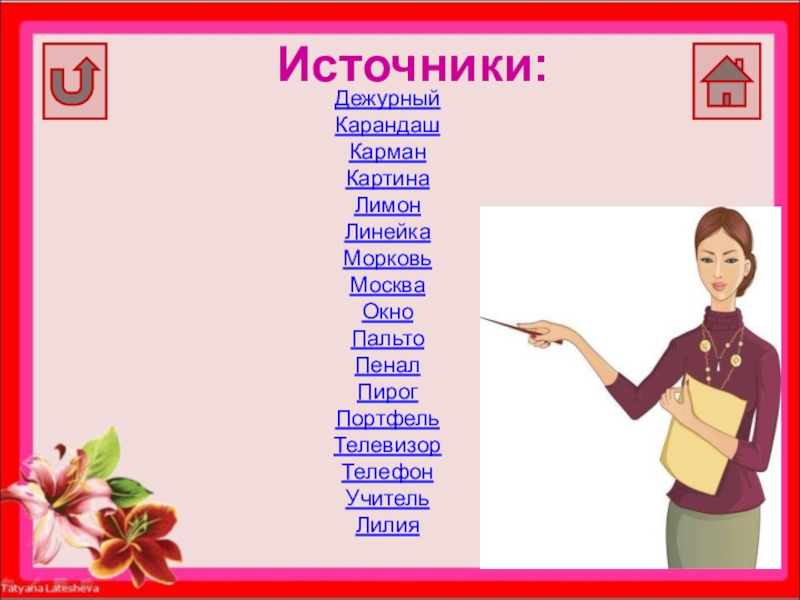 Источники:

Дежурный
Карандаш
Карман
Картина
Лимон
Линейка
Морковь
Москва
Окно
Пальто
Пенал
Пирог
Портфель
Телевизор
Телефон
Учитель
Лилия

Tatyana Latesheva